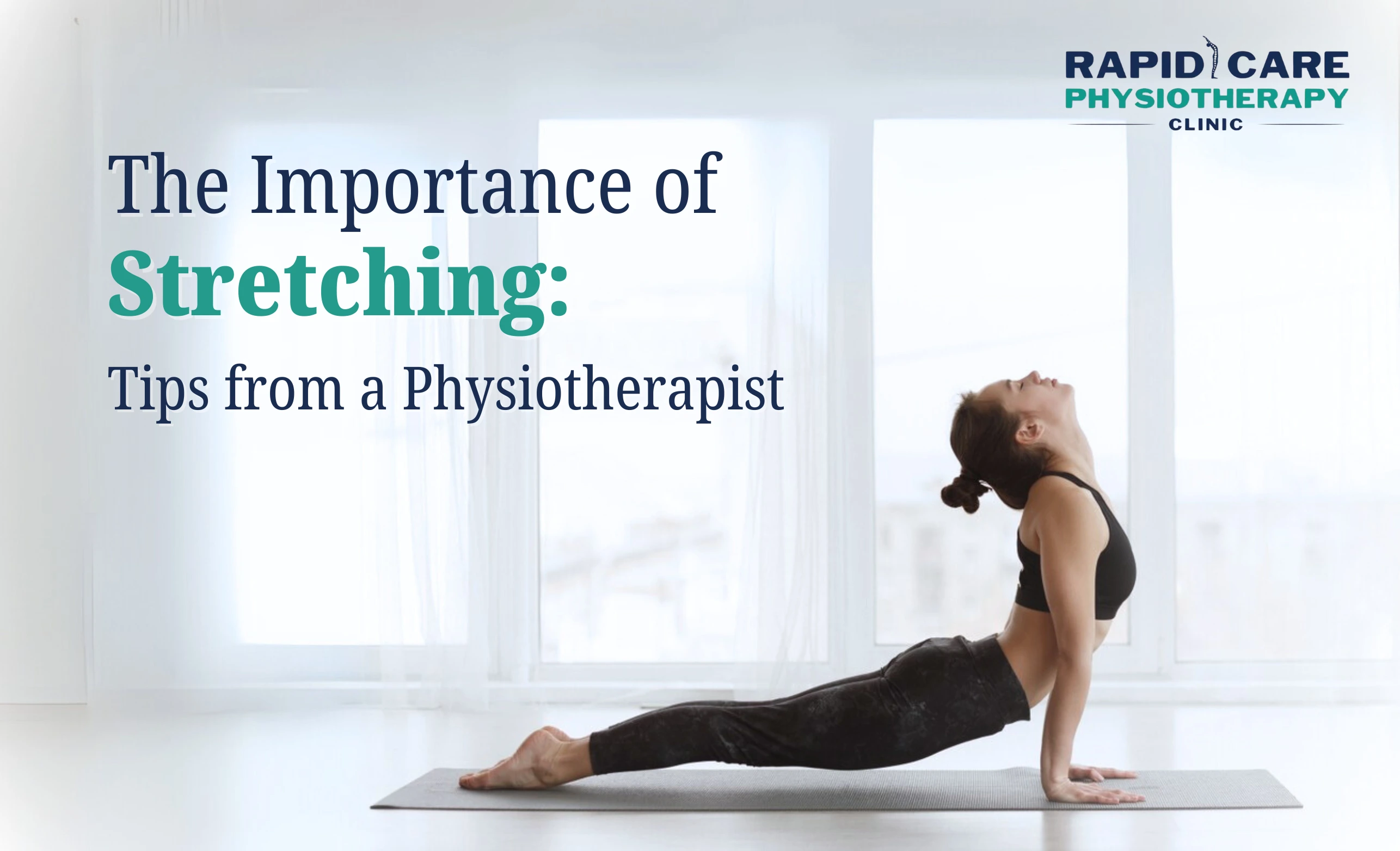 RAPID CARE
PHYSIOTHERAPY
CLINIC

The Importance of
Stretching:
Tips from a Physiotherapist